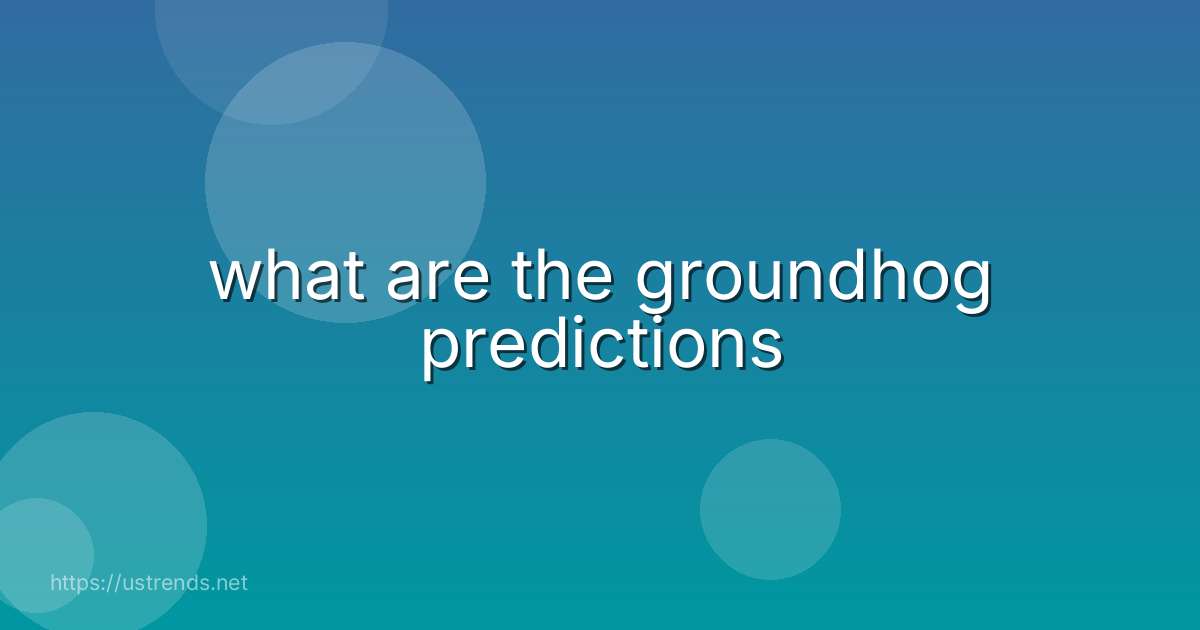 what are the groundhog predictions

https://ustrends.net